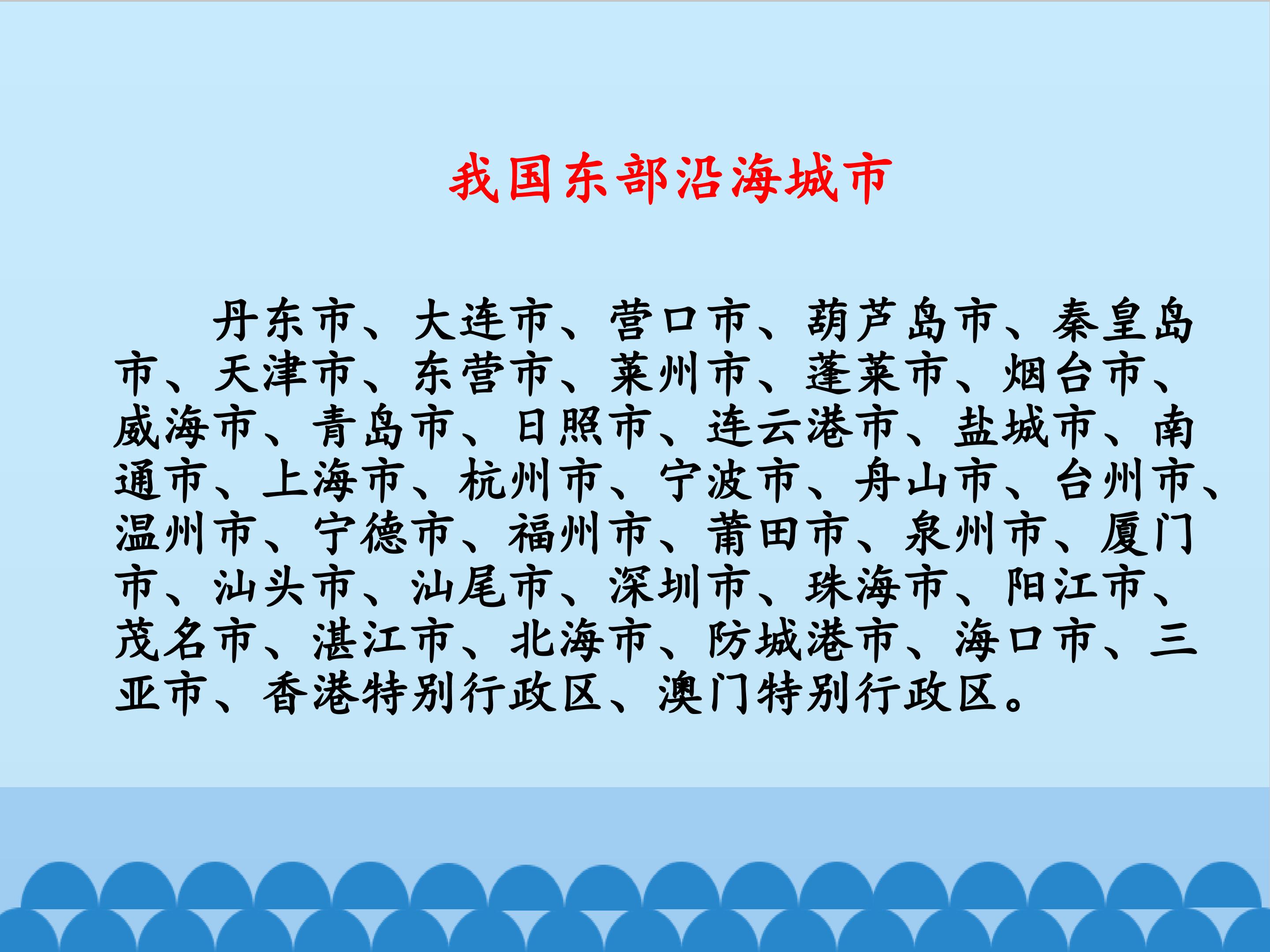 我国东部沿海城市

丹东市、大连市、营口市、葫芦岛市、秦皇岛市、天津市、东营市、莱州市、蓬莱市、烟台市、威海市、青岛市、日照市、连云港市、盐城市、南通市、上海市、杭州市、宁波市、舟山市、台州市、温州市、宁德市、福州市、莆田市、泉州市、厦门市、汕头市、汕尾市、深圳市、珠海市、阳江市、茂名市、湛江市、北海市、防城港市、海口市、三亚市、香港特别行政区、澳门特别行政区。